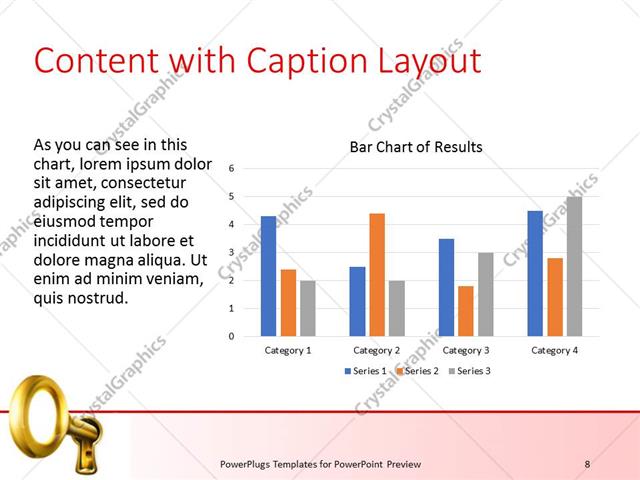 Content with Caption Layout

As you can see in this chart, lorem ipsum dolor sit amet, consectetur adipiscing elit, sed do eiusmod tempor incididunt ut labore et dolore magna aliqua. Ut enim ad minim veniam, quis nostrud.

Bar Chart of Results

6
5
4
3
2
1
0

Category 1 Category 2 Category 3 Category 4

Series 1 Series 2 Series 3

CrystalGraphics

PowerPlugs Templates for PowerPoint Preview

8